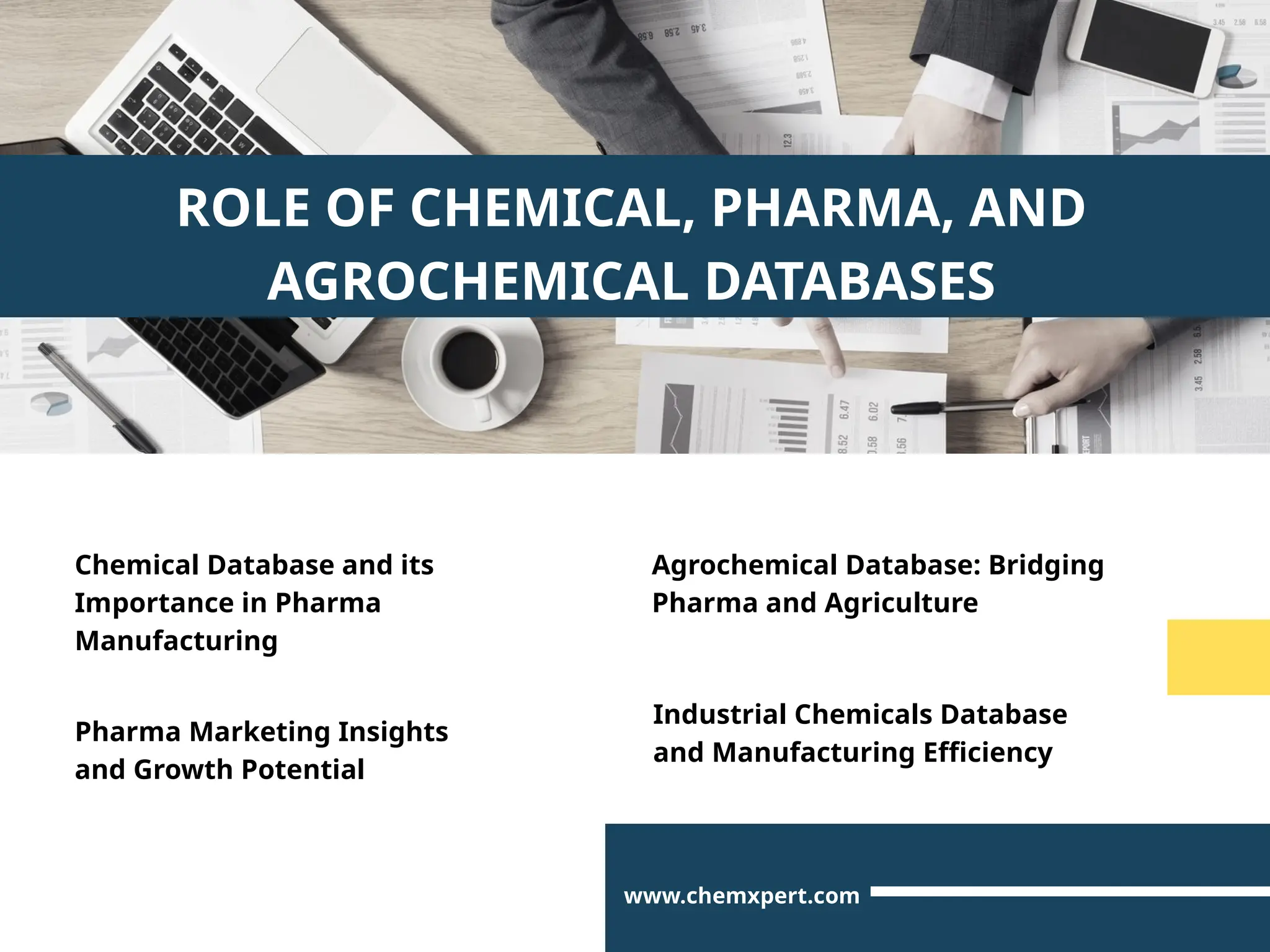 ROLE OF CHEMICAL, PHARMA, AND AGROCHEMICAL DATABASES

Chemical Database and its Importance in Pharma Manufacturing

Pharma Marketing Insights and Growth Potential

Agrochemical Database: Bridging Pharma and Agriculture

Industrial Chemicals Database and Manufacturing Efficiency

www.chemxpert.com